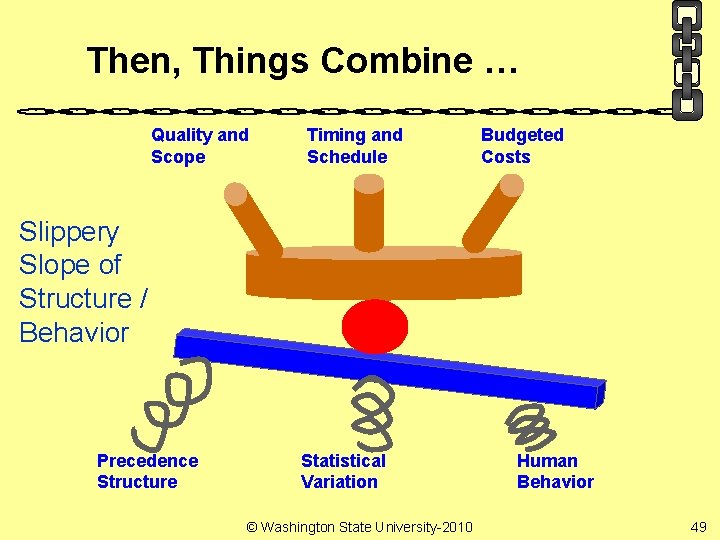 Then, Things Combine …

Quality and Scope

Timing and Schedule

Budgeted Costs

Slippery Slope of Structure / Behavior

Precedence Structure

Statistical Variation

Human Behavior

© Washington State University-2010

49